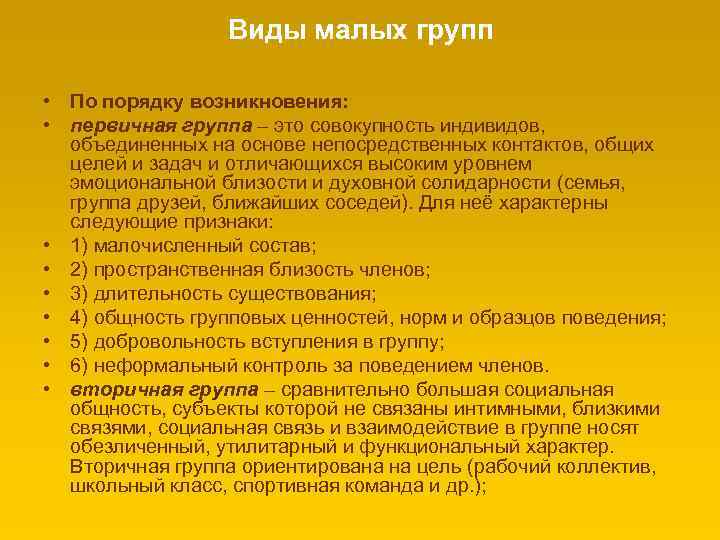 Виды малых групп

• По порядку возникновения:
• первичная группа – это совокупность индивидов, объединенных на основе непосредственных контактов, общих целей и задач и отличающихся высоким уровнем эмоциональной близости и духовной солидарности (семья, группа друзей, ближайших соседей). Для неё характерны следующие признаки:
• 1) малочисленный состав;
• 2) пространственная близость членов;
• 3) длительность существования;
• 4) общность групповых ценностей, норм и образцов поведения;
• 5) добровольность вступления в группу;
• 6) неформальный контроль за поведением членов.
• вторичная группа – сравнительно большая социальная общность, субъекты которой не связаны интимными, близкими связями, социальная связь и взаимодействие в группе носят обезличенный, утилитарный и функциональный характер. Вторичная группа ориентирована на цель (рабочий коллектив, школьный класс, спортивная команда и др.);